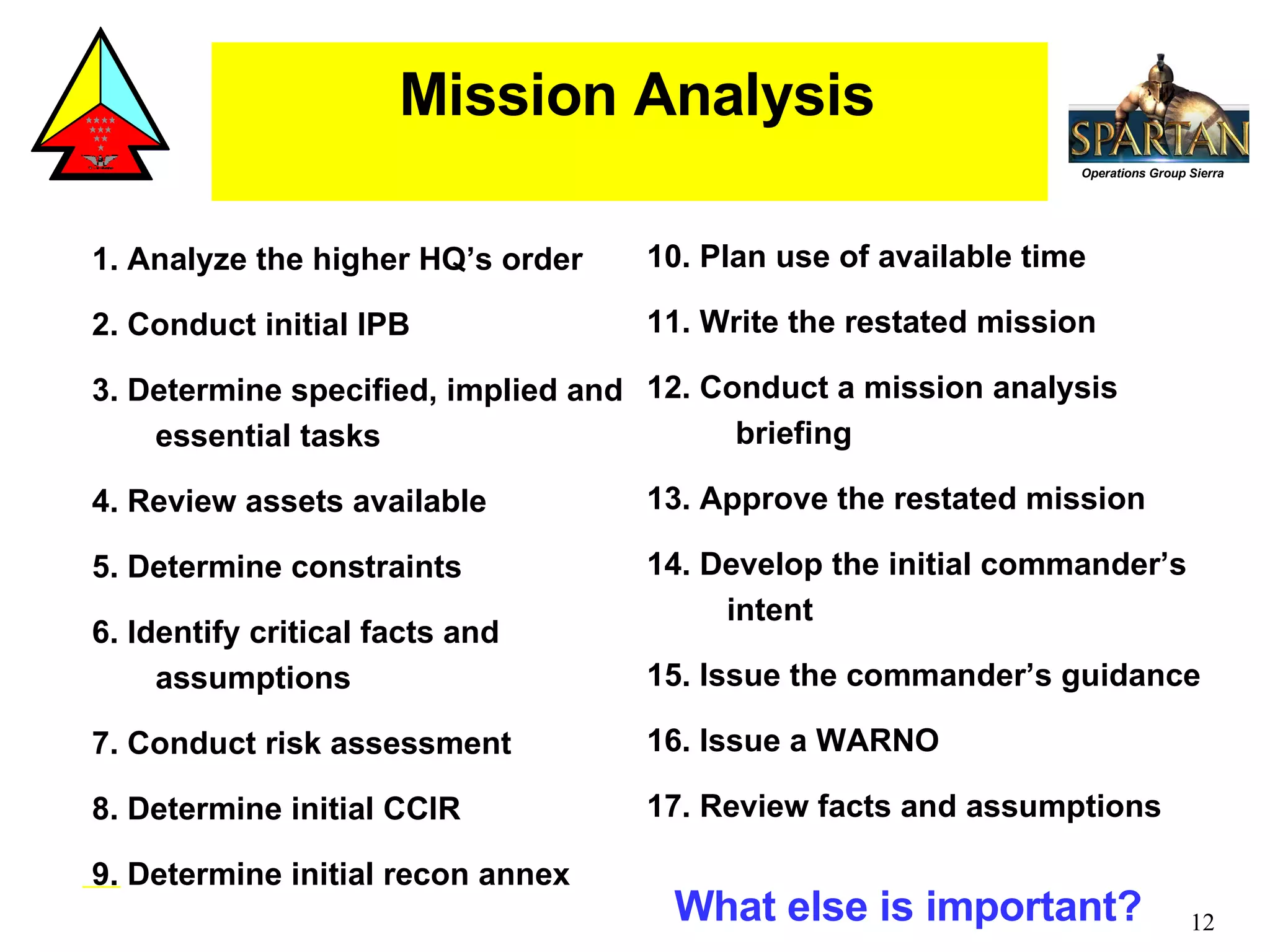 Mission Analysis

SPARTAN
Operations Group Sierra

1. Analyze the higher HQ’s order

2. Conduct initial IPB

3. Determine specified, implied and essential tasks

4. Review assets available

5. Determine constraints

6. Identify critical facts and assumptions

7. Conduct risk assessment

8. Determine initial CCIR

9. Determine initial recon annex

10. Plan use of available time

11. Write the restated mission

12. Conduct a mission analysis briefing

13. Approve the restated mission

14. Develop the initial commander’s intent

15. Issue the commander’s guidance

16. Issue a WARNO

17. Review facts and assumptions

What else is important?

12